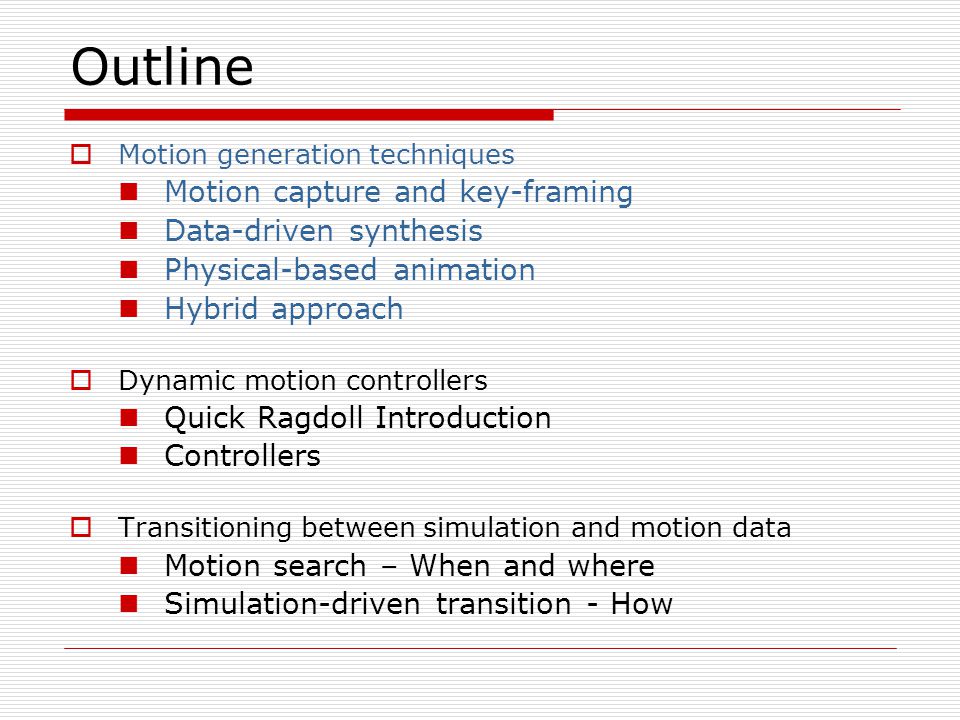 Outline

Motion generation techniques

Motion capture and key-framing

Data-driven synthesis

Physical-based animation

Hybrid approach

Dynamic motion controllers

Quick Ragdoll Introduction

Controllers

Transitioning between simulation and motion data

Motion search – When and where

Simulation-driven transition - How